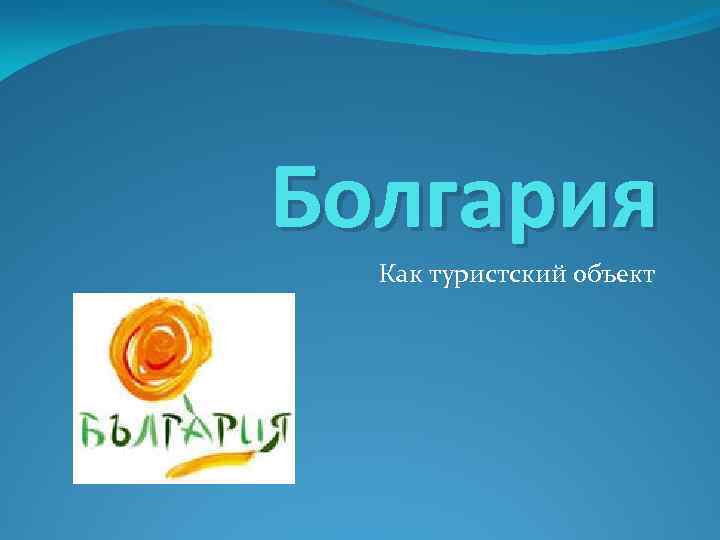 Болгария

Как туристский объект

БЪЛГАРИЯ